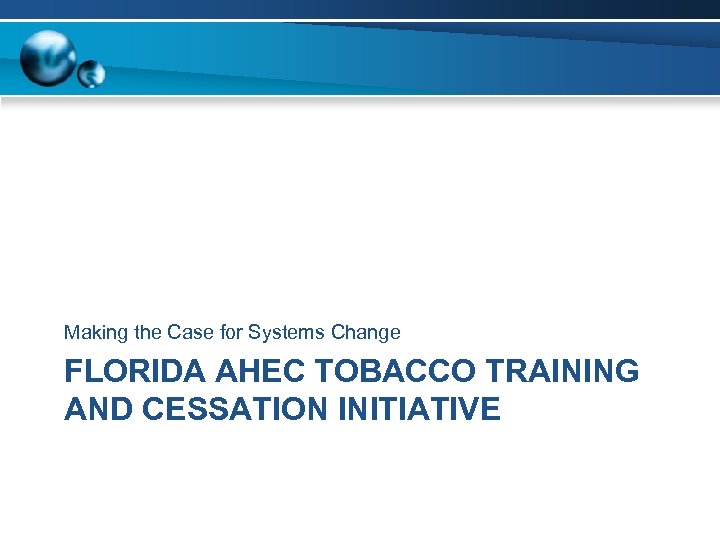 Making the Case for Systems Change

FLORIDA AHEC TOBACCO TRAINING AND CESSATION INITIATIVE